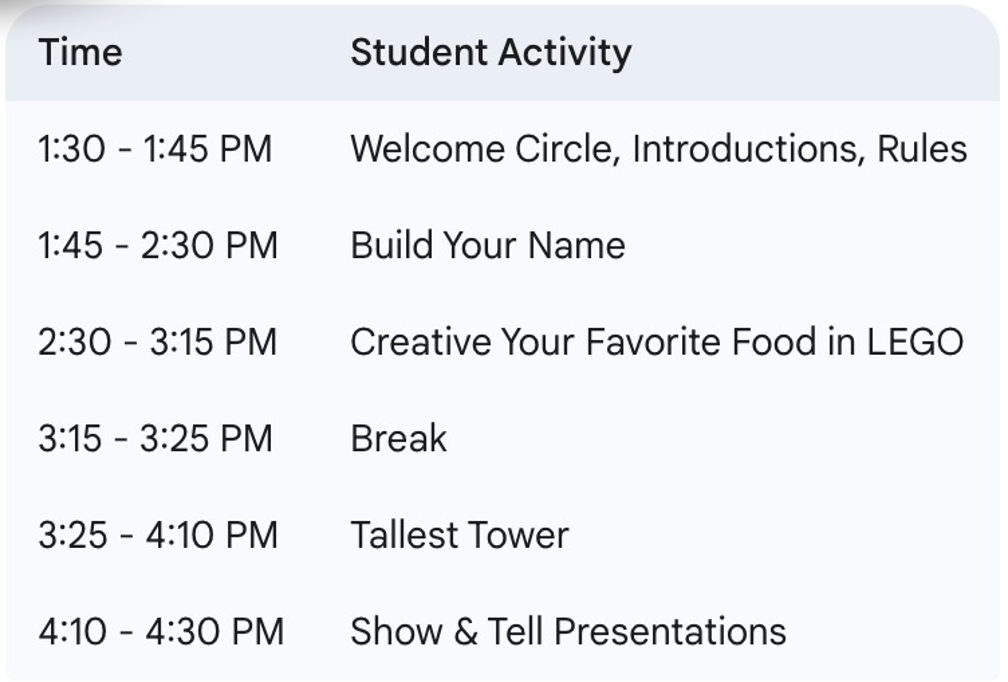 | Time | Student Activity |
|---|---|
| 1:30 - 1:45 PM | Welcome Circle, Introductions, Rules |
| 1:45 - 2:30 PM | Build Your Name |
| 2:30 - 3:15 PM | Creative Your Favorite Food in LEGO |
| 3:15 - 3:25 PM | Break |
| 3:25 - 4:10 PM | Tallest Tower |
| 4:10 - 4:30 PM | Show & Tell Presentations |